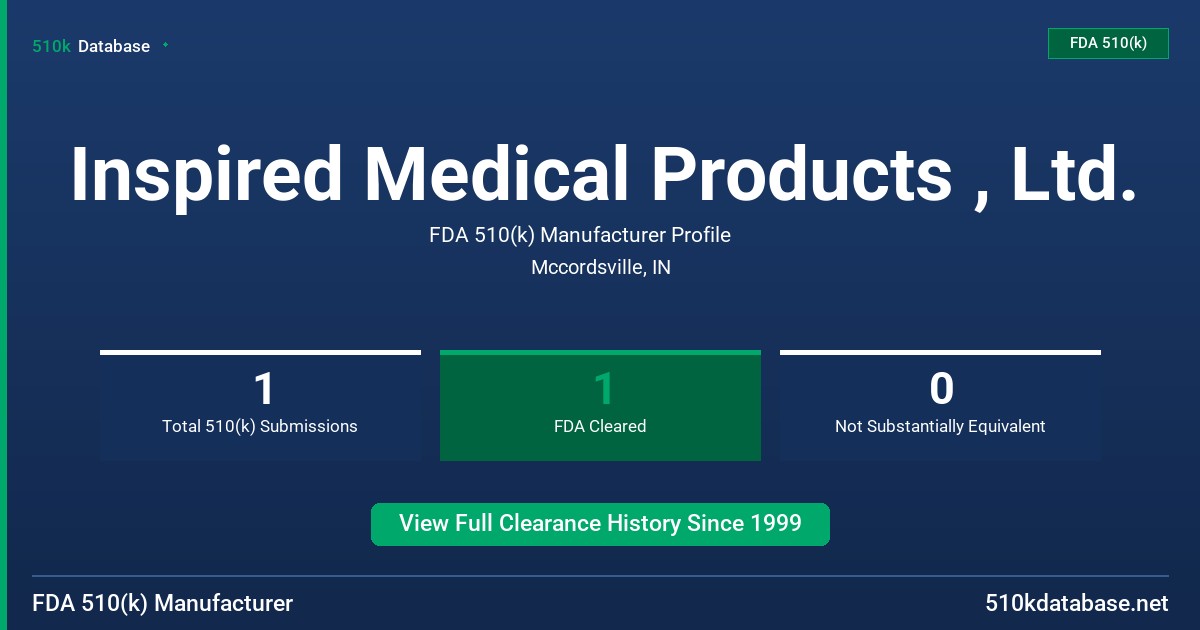 510k Database

FDA 510(k)

Inspired Medical Products , Ltd.

FDA 510(k) Manufacturer Profile

Mccordsville, IN

1
Total 510(k) Submissions

1
FDA Cleared

0
Not Substantially Equivalent

View Full Clearance History Since 1999

FDA 510(k) Manufacturer

510kdatabase.net